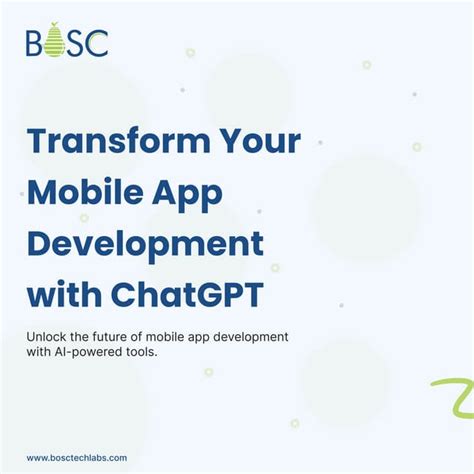 BOSC

Transform Your Mobile App Development with ChatGPT

Unlock the future of mobile app development with AI-powered tools.

www.bosctechlabs.com